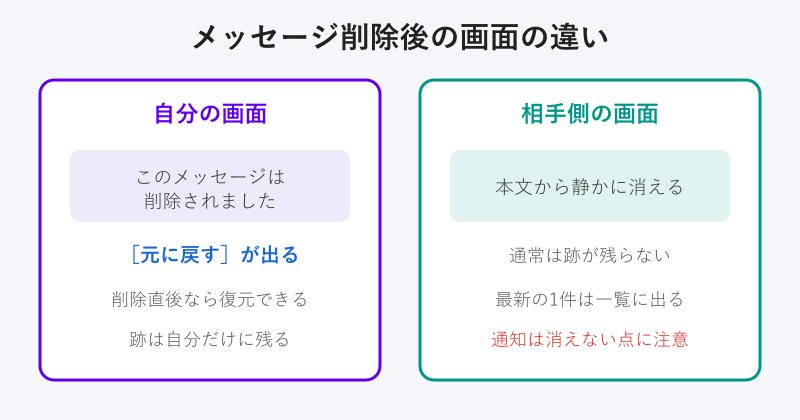 メッセージ削除後の画面の違い

自分の画面

このメッセージは
削除されました

［元に戻す］が出る

削除直後なら復元できる

跡は自分だけに残る

相手側の画面

本文から静かに消える

通常は跡が残らない

最新の1件は一覧に出る

通知は消えない点に注意